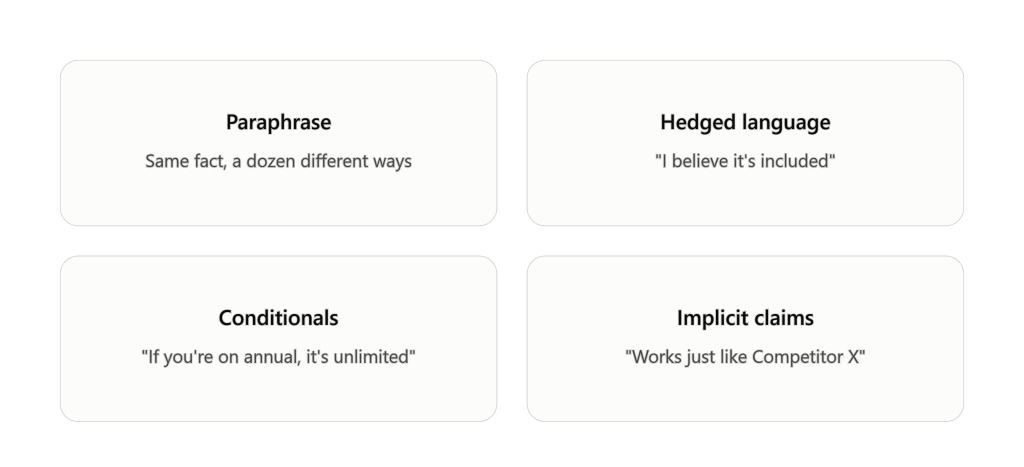 Paraphrase
Same fact, a dozen different ways

Hedged language
"I believe it's included"

Conditionals
"If you're on annual, it's unlimited"

Implicit claims
"Works just like Competitor X"